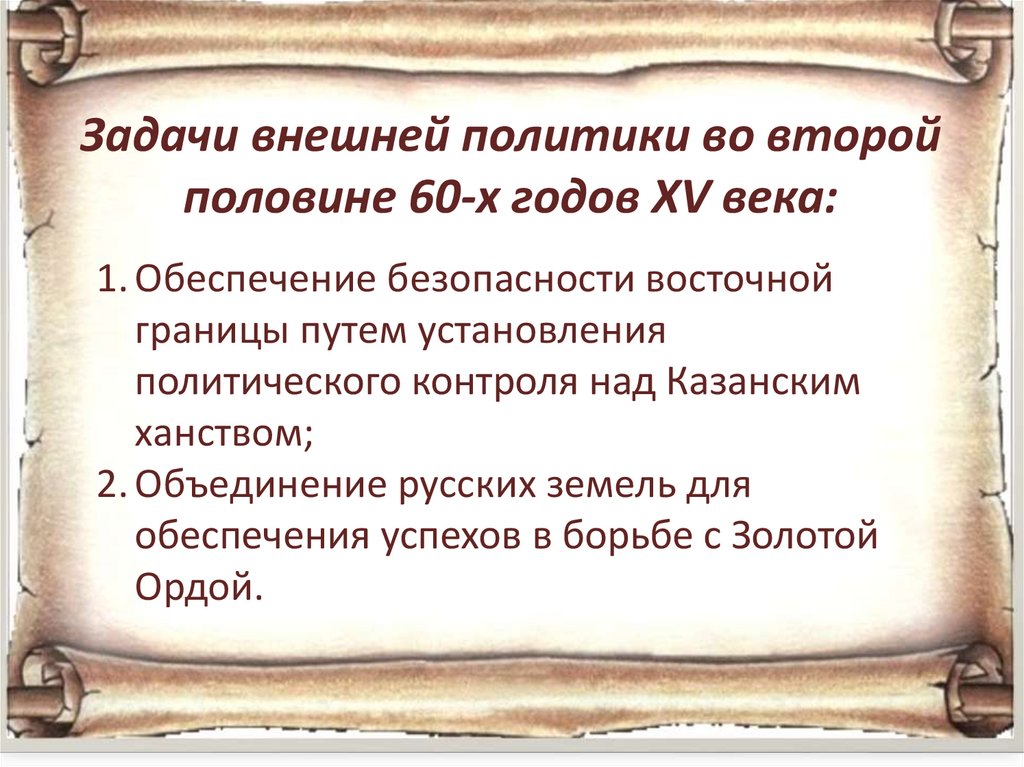 Задачи внешней политики во второй половине 60-х годов XV века:

1. Обеспечение безопасности восточной границы путем установления политического контроля над Казанским ханством;
2. Объединение русских земель для обеспечения успехов в борьбе с Золотой Ордой.